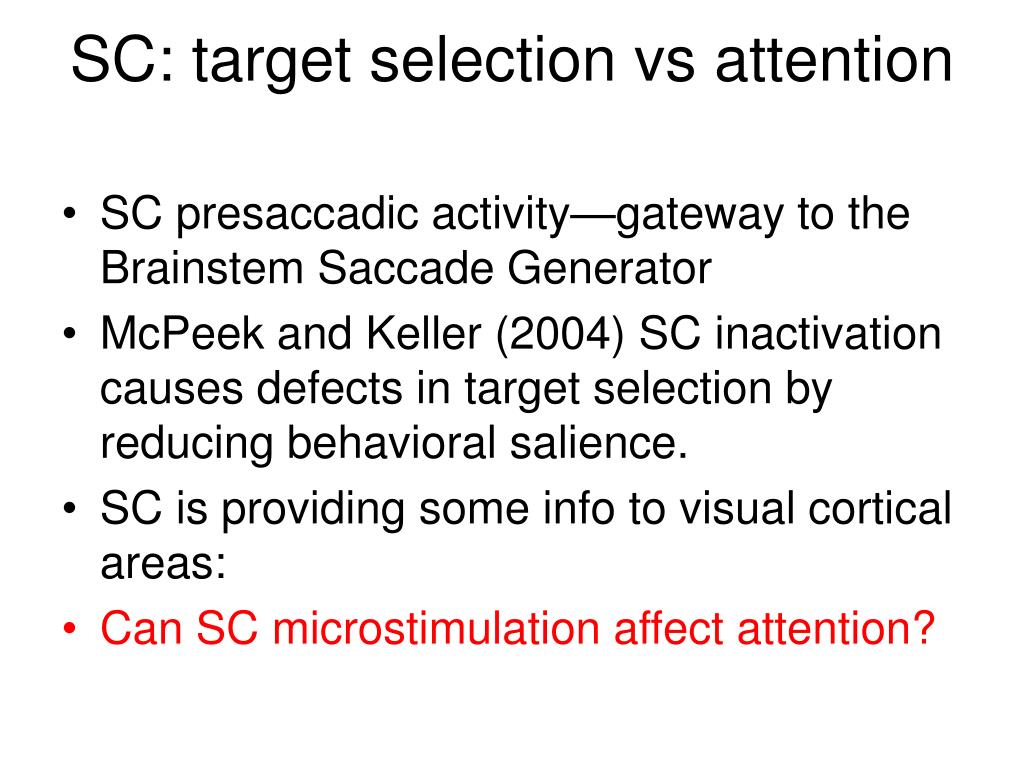 SC: target selection vs attention

• SC presaccadic activity—gateway to the Brainstem Saccade Generator
• McPeek and Keller (2004) SC inactivation causes defects in target selection by reducing behavioral salience.
• SC is providing some info to visual cortical areas:
• Can SC microstimulation affect attention?